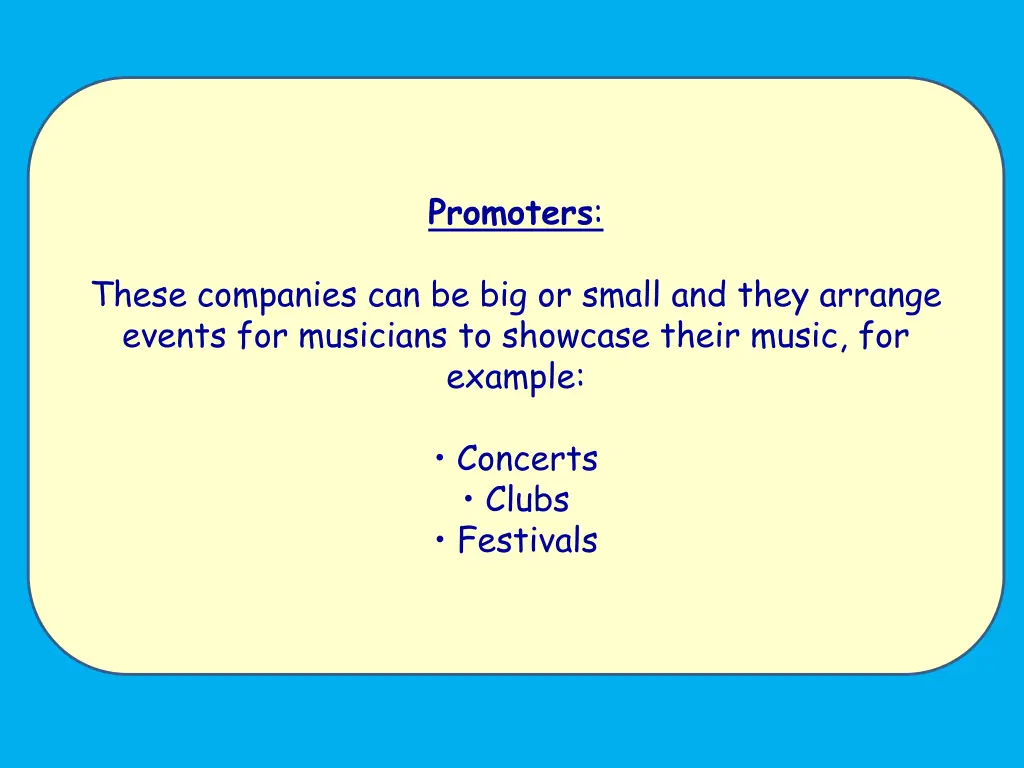 Promoters:

These companies can be big or small and they arrange events for musicians to showcase their music, for example:

• Concerts
• Clubs
• Festivals